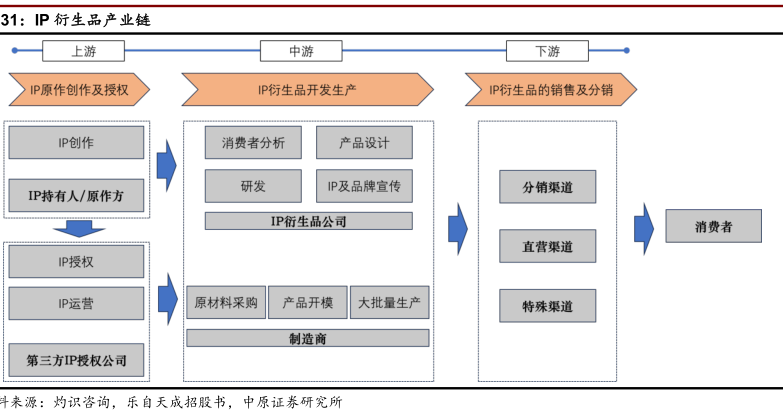 31：IP 衍生品产业链

上游

中游

下游

IP原作创作及授权

IP衍生品开发生产

IP衍生品的销售及分销

IP创作

IP持有人/原作方

IP授权

IP运营

第三方IP授权公司

消费者分析

产品设计

研发

IP及品牌宣传

IP衍生品公司

原材料采购

产品开模

大批量生产

制造商

分销渠道

直营渠道

特殊渠道

消费者

料来源：灼识咨询，乐自天成招股书，中原证券研究所